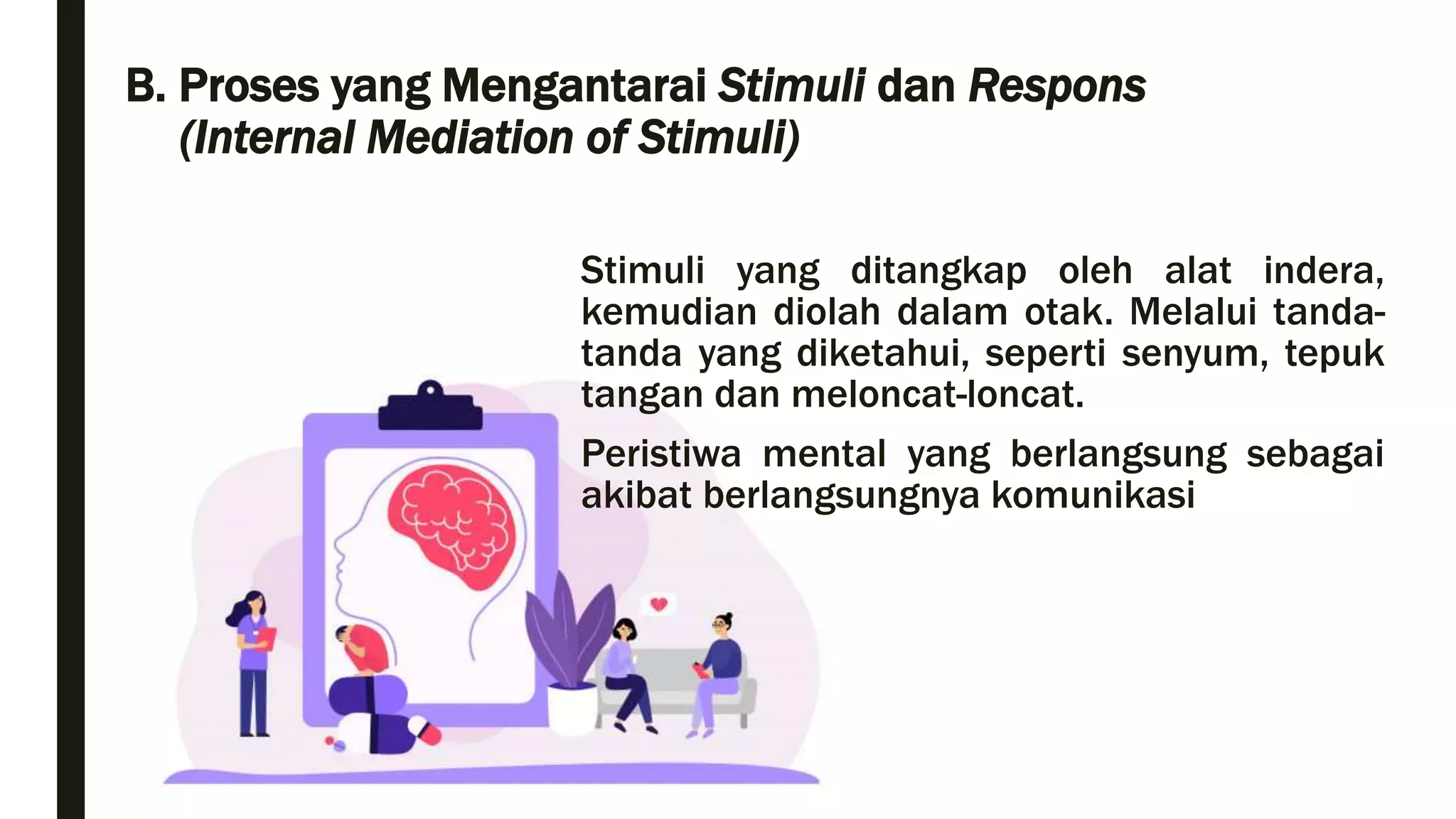 B. Proses yang Mengantarai Stimuli dan Respons (Internal Mediation of Stimuli)

Stimuli yang ditangkap oleh alat indera, kemudian diolah dalam otak. Melalui tanda-tanda yang diketahui, seperti senyum, tepuk tangan dan meloncat-loncat.

Peristiwa mental yang berlangsung sebagai akibat berlangsungnya komunikasi